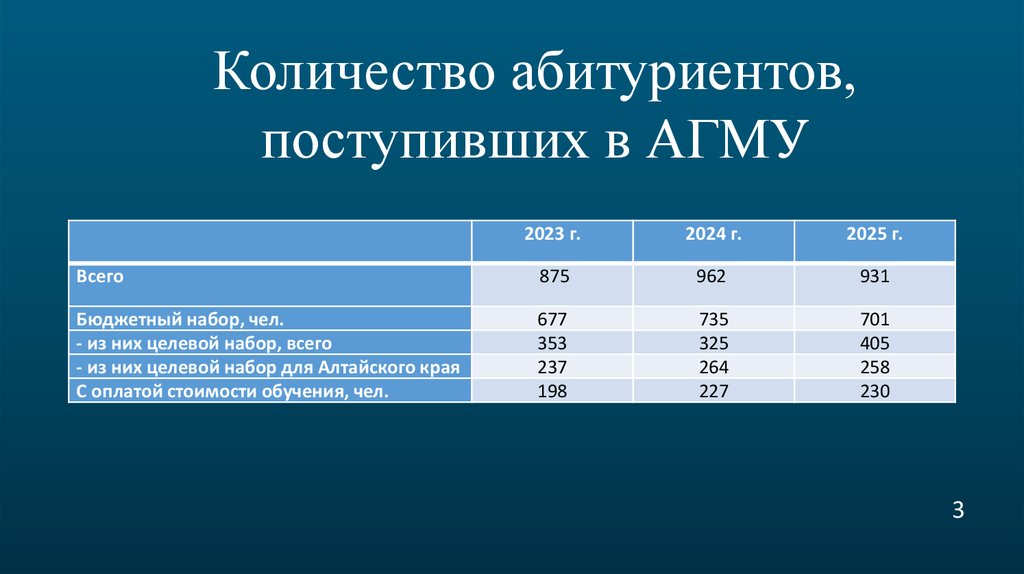 Количество абитуриентов, поступивших в АГМУ

| | 2023 г. | 2024 г. | 2025 г. |
|---|---|---|---|
| Всего | 875 | 962 | 931 |
| Бюджетный набор, чел. | 677 | 735 | 701 |
| - из них целевой набор, всего | 353 | 325 | 405 |
| - из них целевой набор для Алтайского края | 237 | 264 | 258 |
| С оплатой стоимости обучения, чел. | 198 | 227 | 230 |

3